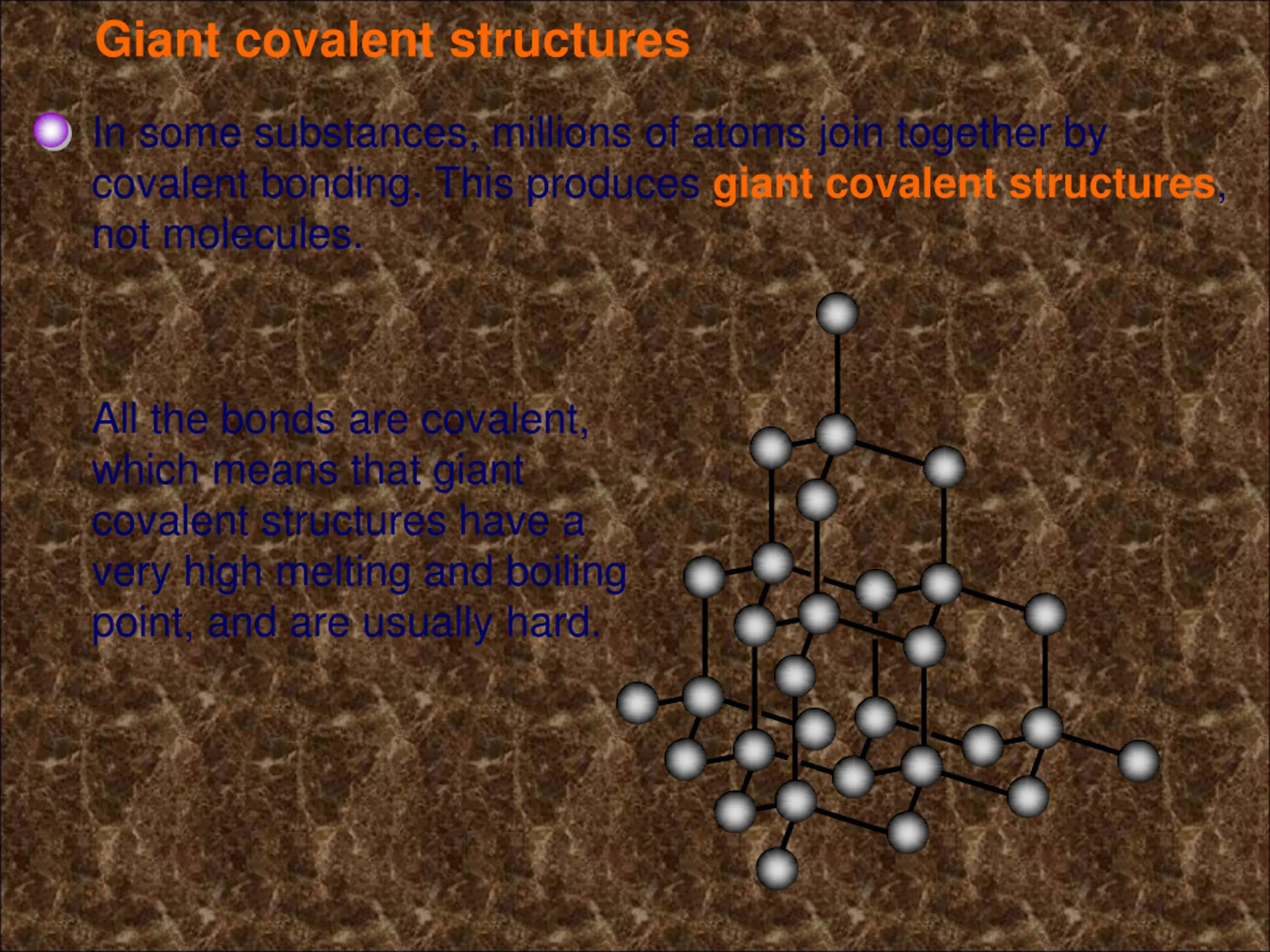 Giant covalent structures

In some substances, millions of atoms join together by covalent bonding. This produces giant covalent structures, not molecules.

All the bonds are covalent, which means that giant covalent structures have a very high melting and boiling point, and are usually hard.